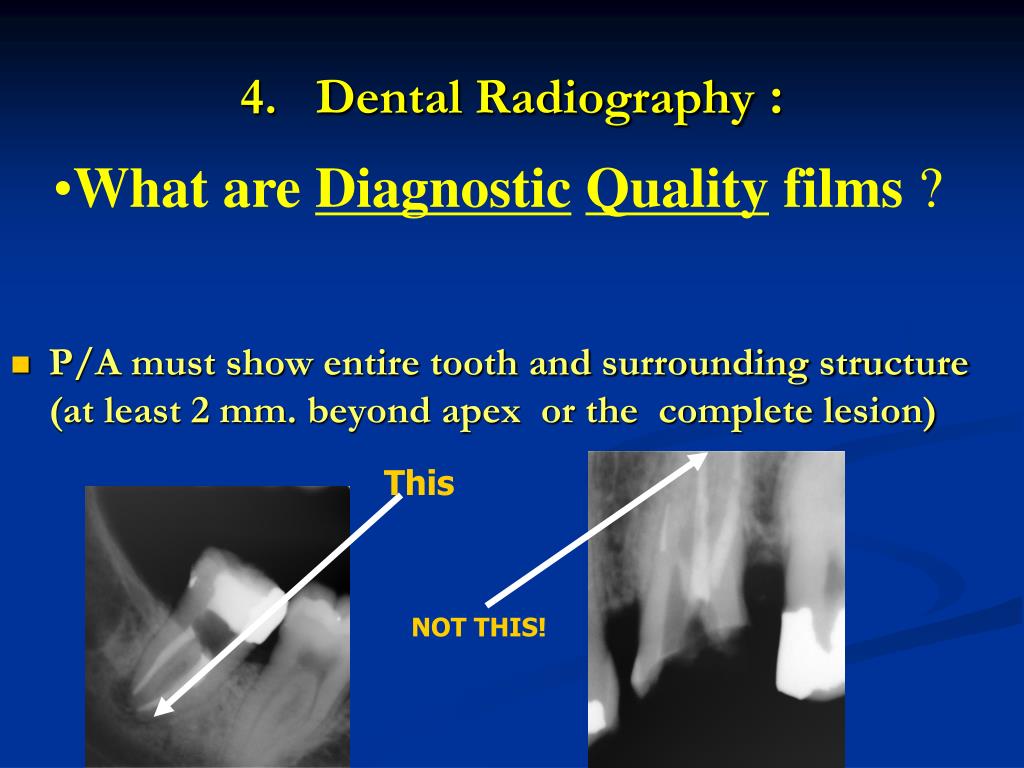 4. Dental Radiography :

•What are Diagnostic Quality films ?

P/A must show entire tooth and surrounding structure (at least 2 mm. beyond apex or the complete lesion)

This

NOT THIS!